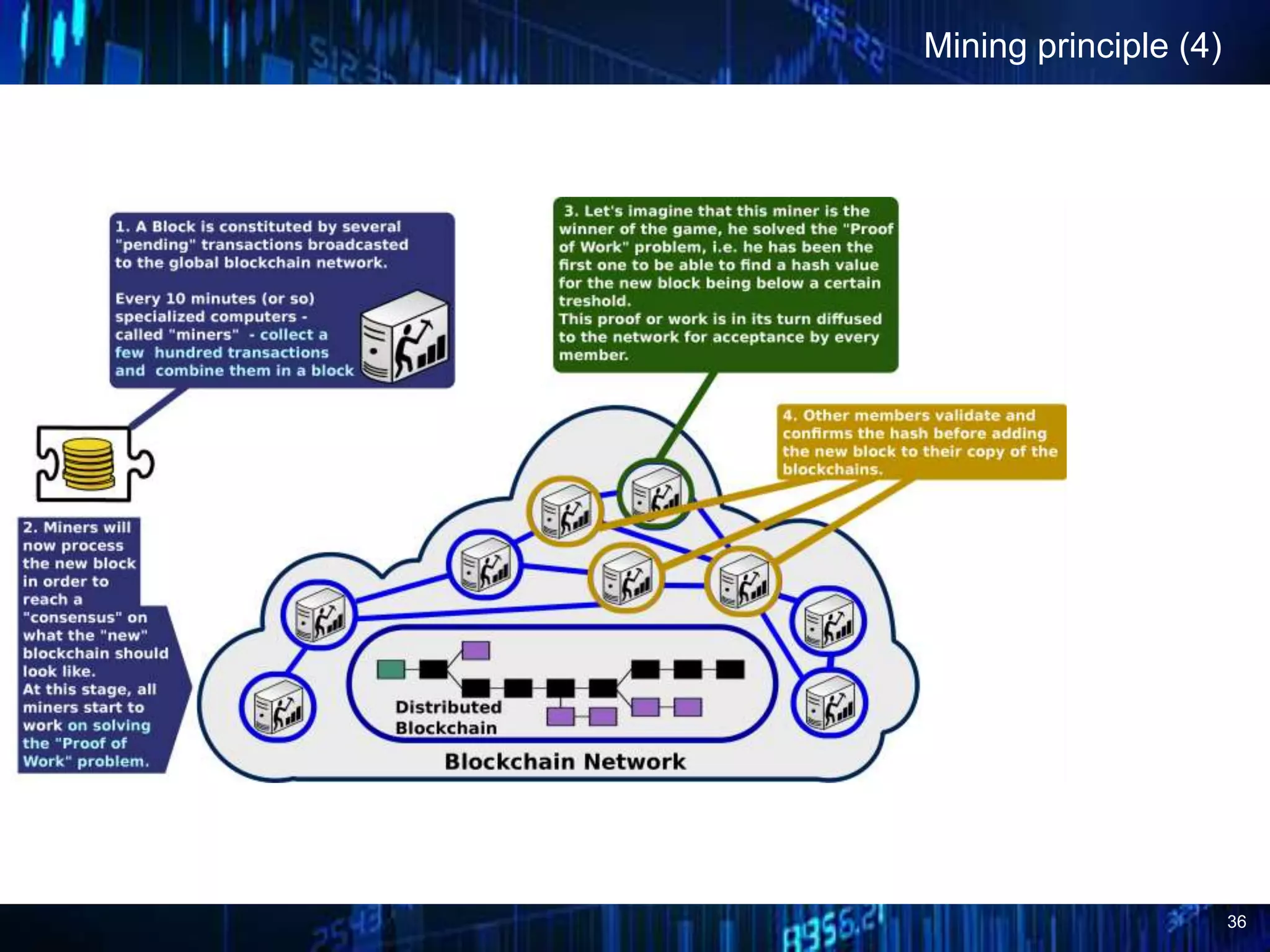 Mining principle (4)

1. A Block is constituted by several "pending" transactions broadcasted to the global blockchain network.

Every 10 minutes (or so) specialized computers - called "miners" - collect a few hundred transactions and combine them in a block

3. Let's imagine that this miner is the winner of the game, he solved the "Proof of Work" problem, i.e. he has been the first one to be able to find a hash value for the new block being below a certain treshold.
This proof or work is in its turn diffused to the network for acceptance by every member.

4. Other members validate and confirms the hash before adding the new block to their copy of the blockchains.

2. Miners will now process the new block in order to reach a "consensus" on what the "new" blockchain should look like.
At this stage, all miners start to work on solving the "Proof of Work" problem.

Distributed Blockchain

Blockchain Network

36